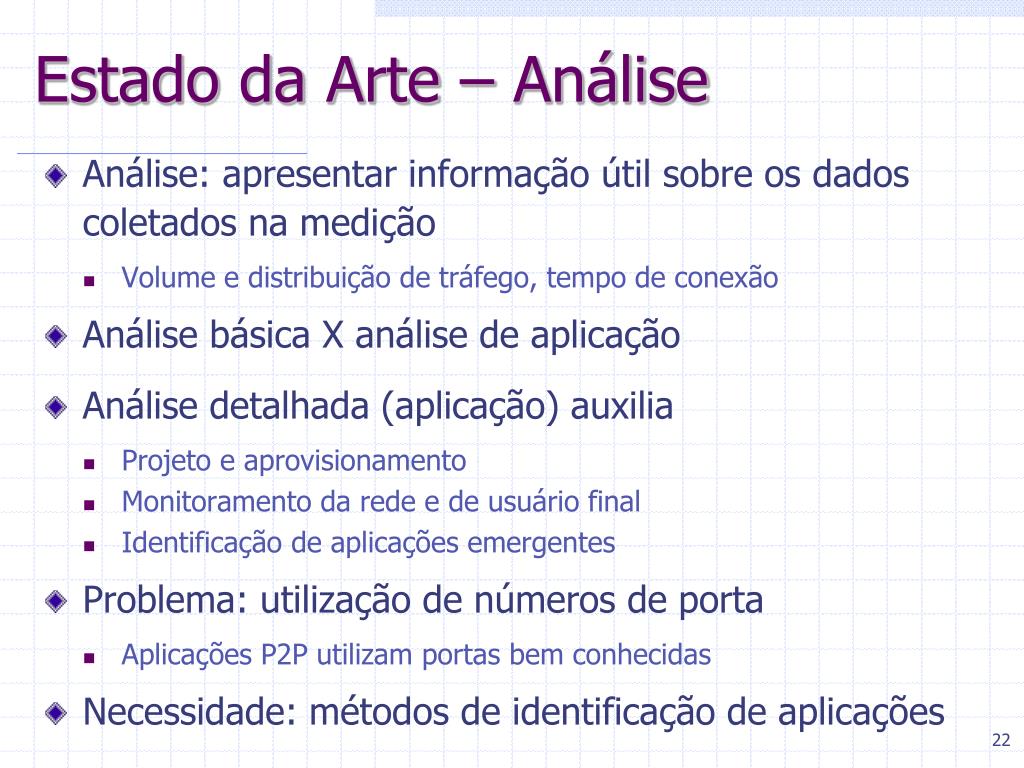 Estado da Arte – Análise

Análise: apresentar informação útil sobre os dados coletados na medição

Volume e distribuição de tráfego, tempo de conexão

Análise básica X análise de aplicação

Análise detalhada (aplicação) auxilia

Projeto e aprovisionamento

Monitoramento da rede e de usuário final

Identificação de aplicações emergentes

Problema: utilização de números de porta

Aplicações P2P utilizam portas bem conhecidas

Necessidade: métodos de identificação de aplicações

22